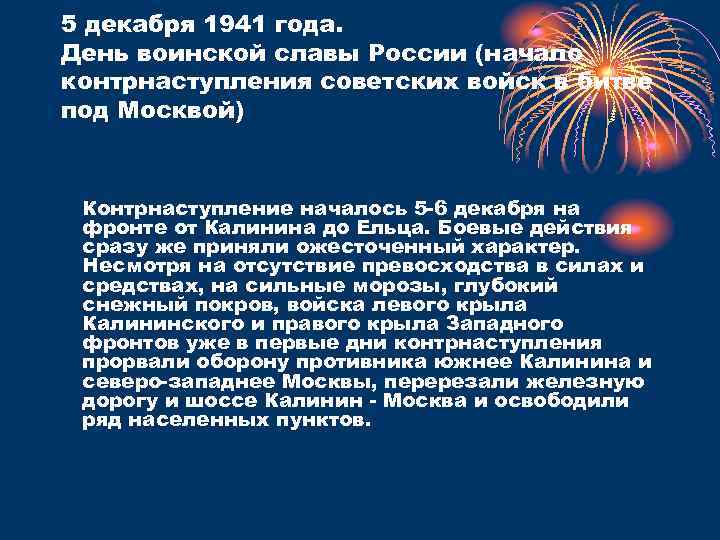 5 декабря 1941 года.
День воинской славы России (начало контрнаступления советских войск в битве под Москвой)

Контрнаступление началось 5-6 декабря на фронте от Калинина до Ельца. Боевые действия сразу же приняли ожесточенный характер. Несмотря на отсутствие превосходства в силах и средствах, на сильные морозы, глубокий снежный покров, войска левого крыла Калининского и правого крыла Западного фронтов уже в первые дни контрнаступления прорвали оборону противника южнее Калинина и северо-западнее Москвы, перерезали железную дорогу и шоссе Калинин - Москва и освободили ряд населенных пунктов.